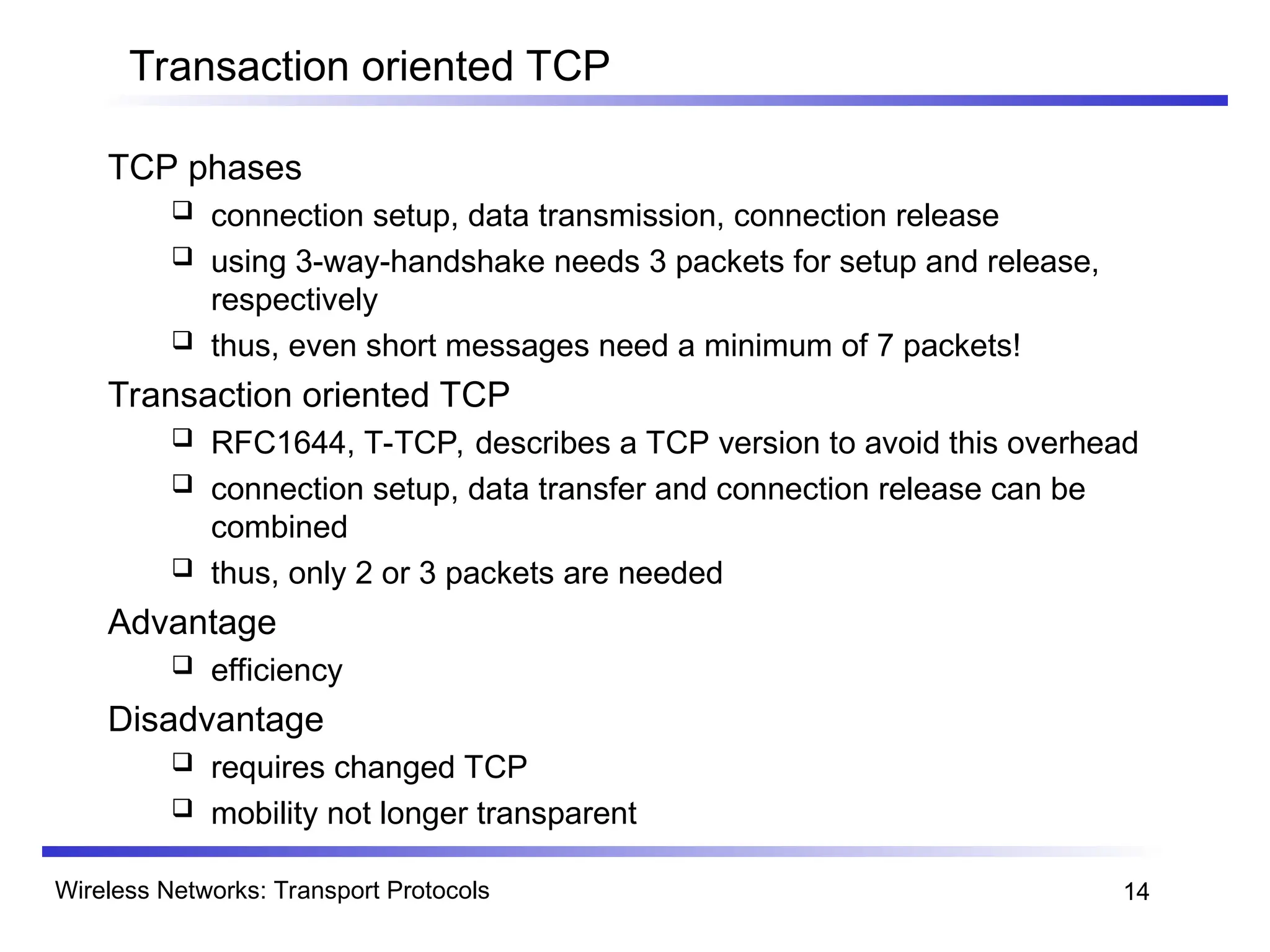 Transaction oriented TCP

TCP phases

❑ connection setup, data transmission, connection release
❑ using 3-way-handshake needs 3 packets for setup and release, respectively
❑ thus, even short messages need a minimum of 7 packets!

Transaction oriented TCP

❑ RFC1644, T-TCP, describes a TCP version to avoid this overhead
❑ connection setup, data transfer and connection release can be combined
❑ thus, only 2 or 3 packets are needed

Advantage

❑ efficiency

Disadvantage

❑ requires changed TCP
❑ mobility not longer transparent

Wireless Networks: Transport Protocols

14